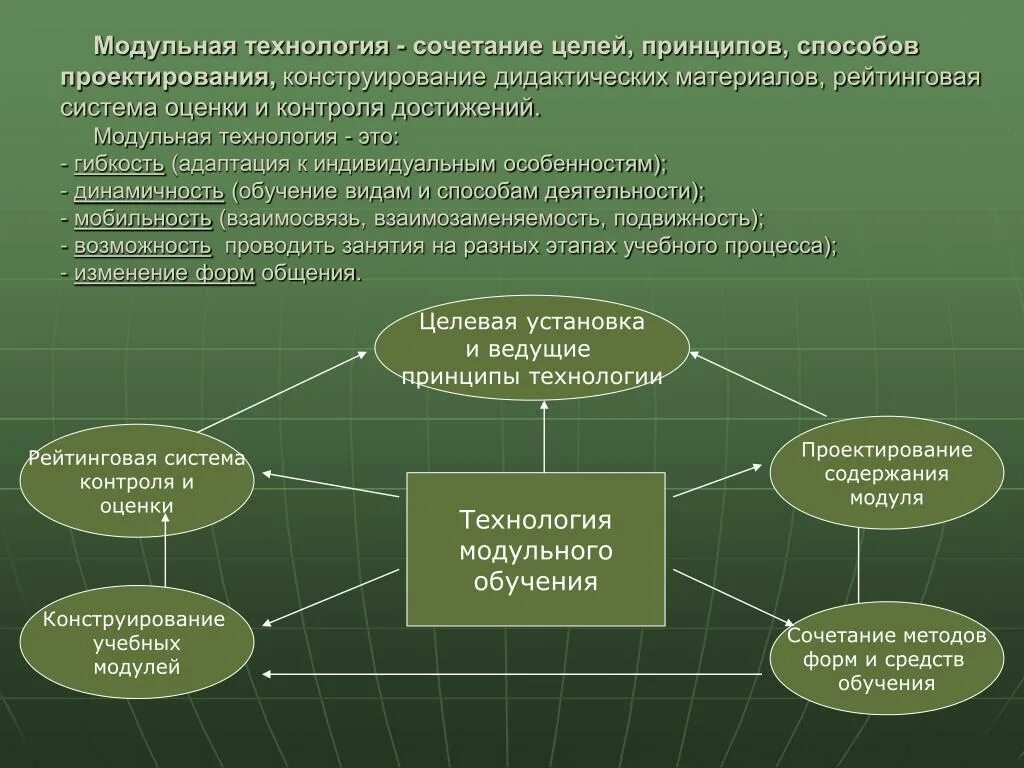 Модульная технология - сочетание целей, принципов, способов проектирования, конструирование дидактических материалов, рейтинговая система оценки и контроля достижений.

Модульная технология - это:
- гибкость (адаптация к индивидуальным особенностям);
- динамичность (обучение видам и способам деятельности);
- мобильность (взаимосвязь, взаимозаменяемость, подвижность);
- возможность проводить занятия на разных этапах учебного процесса);
- изменение форм общения.

Целевая установка и ведущие принципы технологии

Рейтинговая система контроля и оценки

Проектирование содержания модуля

Технология модульного обучения

Конструирование учебных модулей

Сочетание методов форм и средств обучения